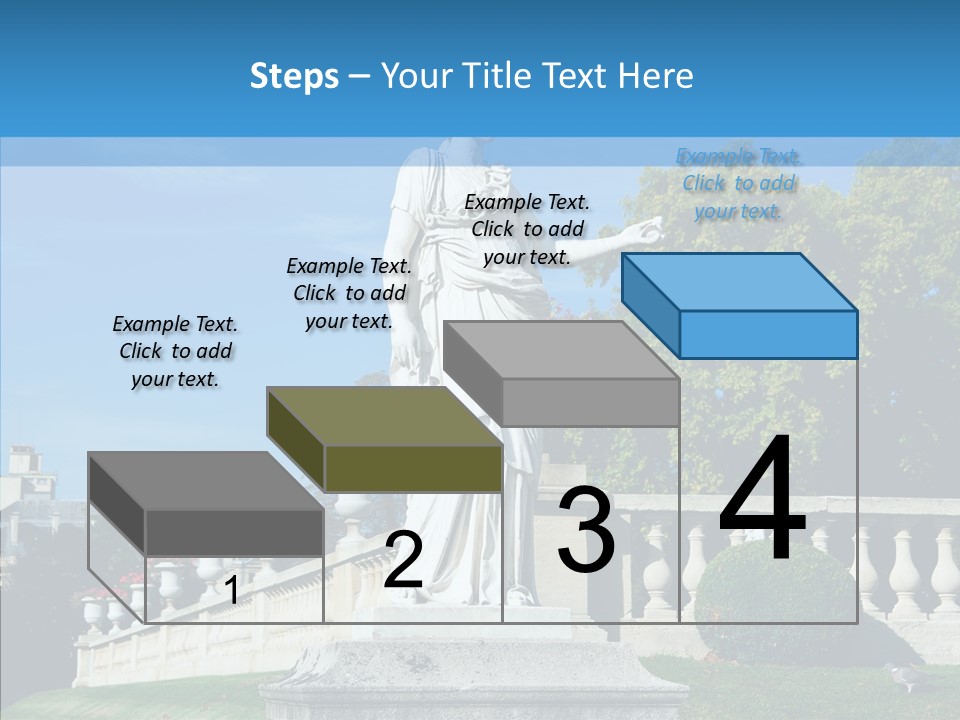 Steps – Your Title Text Here

Example Text. Click to add your text.

Example Text. Click to add your text.

Example Text. Click to add your text.

Example Text. Click to add your text.

1

2

3

4